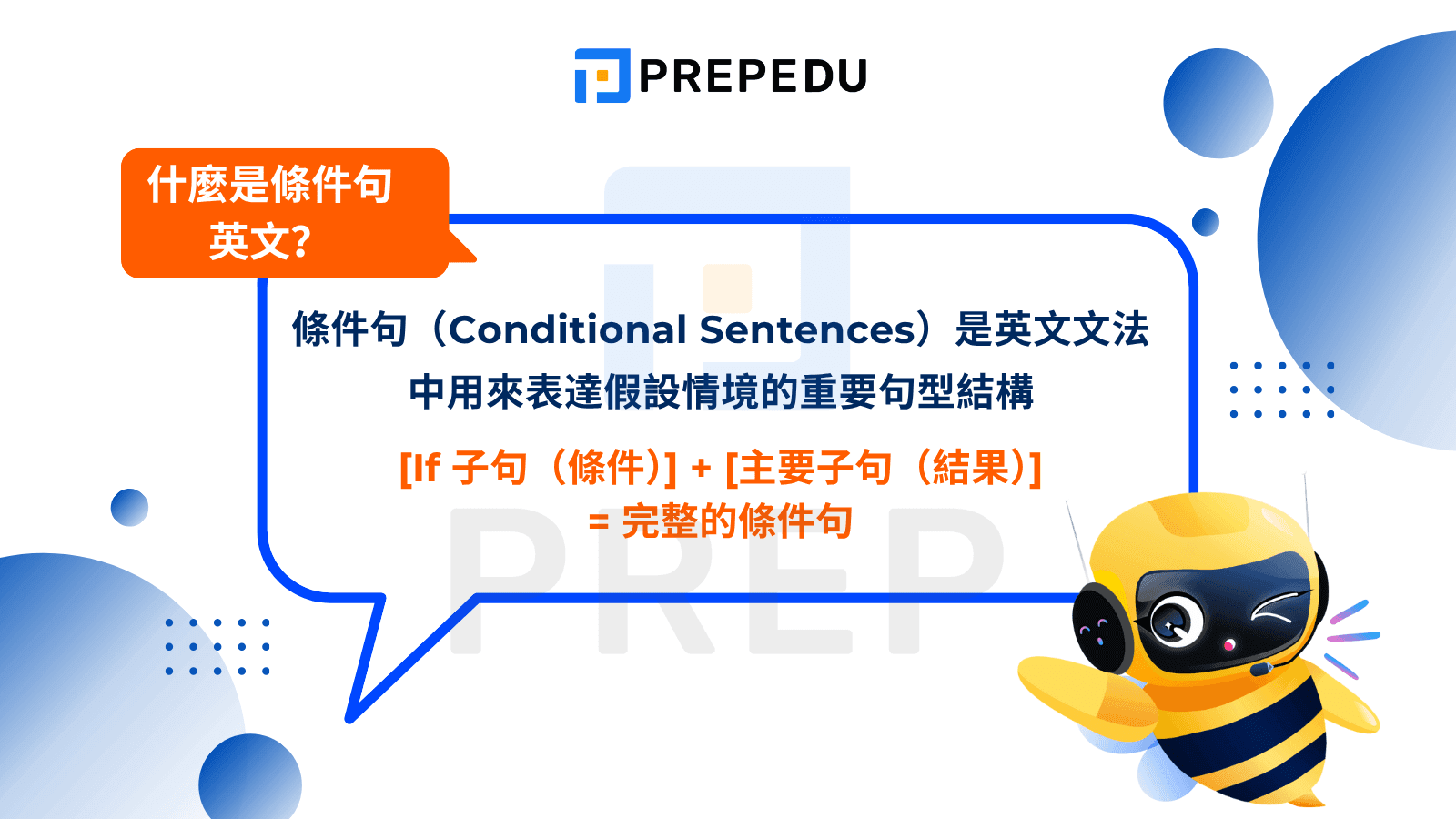 PREPEDU

什麼是條件句英文?

條件句（Conditional Sentences）是英文文法中用來表達假設情境的重要句型結構

[If 子句（條件）] + [主要子句（結果）]
= 完整的條件句

PREP